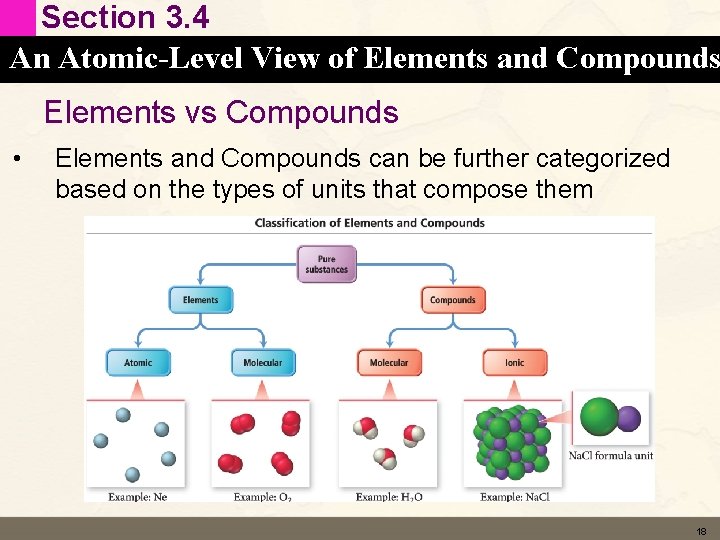 Section 3.4

An Atomic-Level View of Elements and Compounds

Elements vs Compounds

• Elements and Compounds can be further categorized based on the types of units that compose them

Classification of Elements and Compounds

Pure substances

Elements

Compounds

Atomic

Molecular

Molecular

Ionic

NaCl formula unit

Example: Ne

Example: $O_2$

Example: $H_2O$

Example: NaCl

18